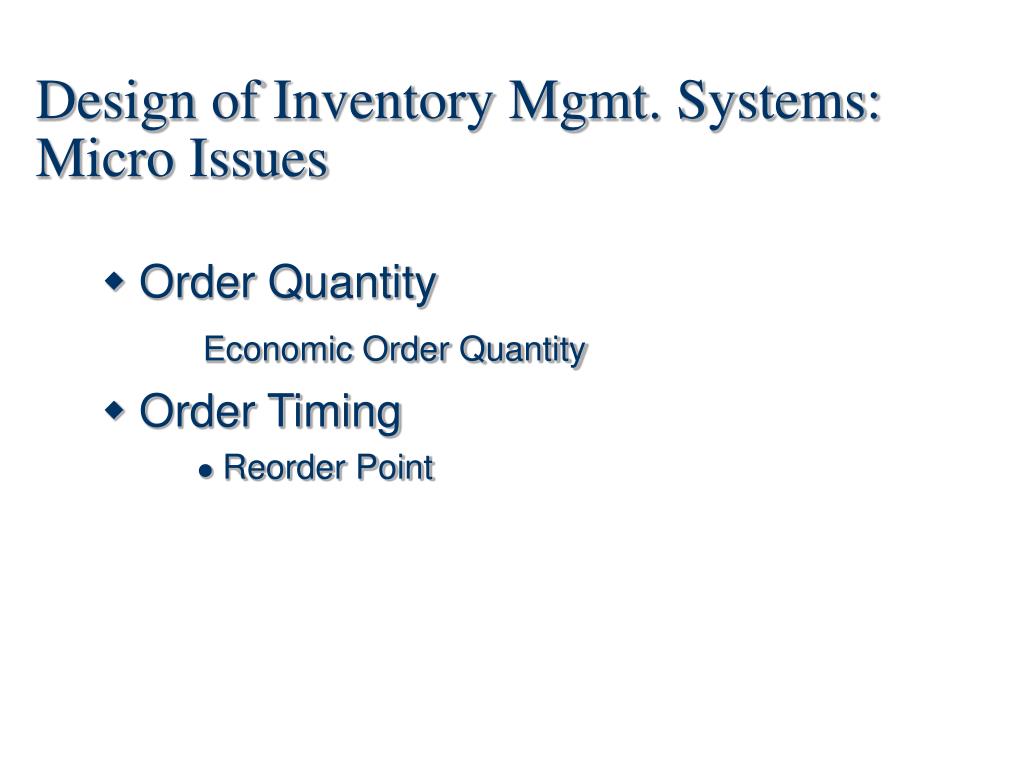 Design of Inventory Mgmt. Systems: Micro Issues

Order Quantity

Economic Order Quantity

Order Timing

Reorder Point